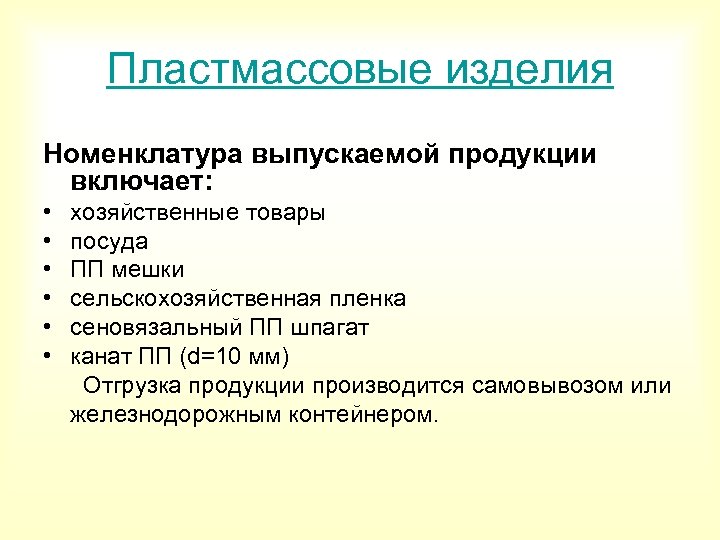 Пластмассовые изделия

Номенклатура выпускаемой продукции включает:

• хозяйственные товары
• посуда
• ПП мешки
• сельскохозяйственная пленка
• сеновязальный ПП шпагат
• канат ПП (d=10 мм)

Отгрузка продукции производится самовывозом или железнодорожным контейнером.